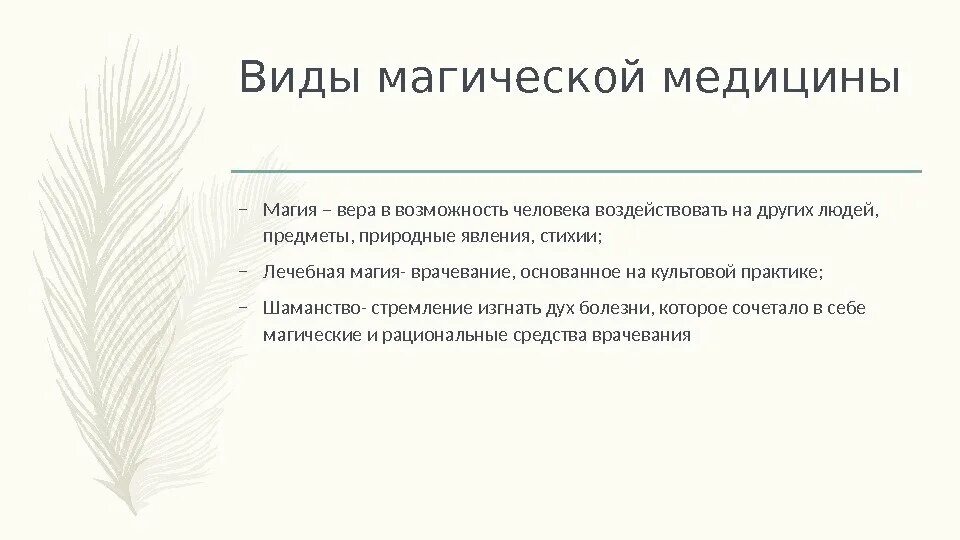 Виды магической медицины

– Магия – вера в возможность человека воздействовать на других людей, предметы, природные явления, стихии;

– Лечебная магия- врачевание, основанное на культовой практике;

– Шаманство- стремление изгнать дух болезни, которое сочетало в себе магические и рациональные средства врачевания